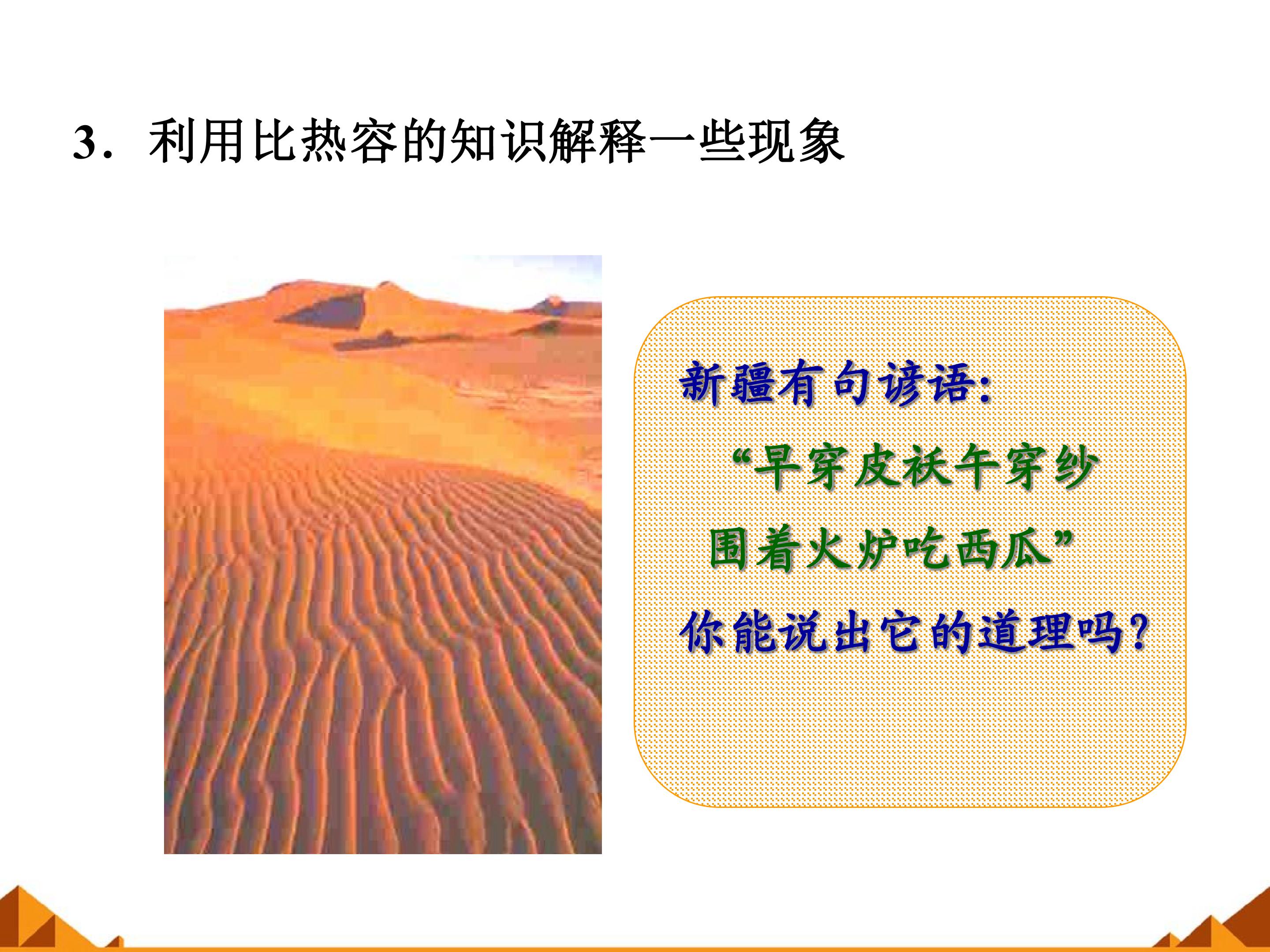 3．利用比热容的知识解释一些现象

新疆有句谚语:

“早穿皮袄午穿纱
围着火炉吃西瓜”

你能说出它的道理吗?